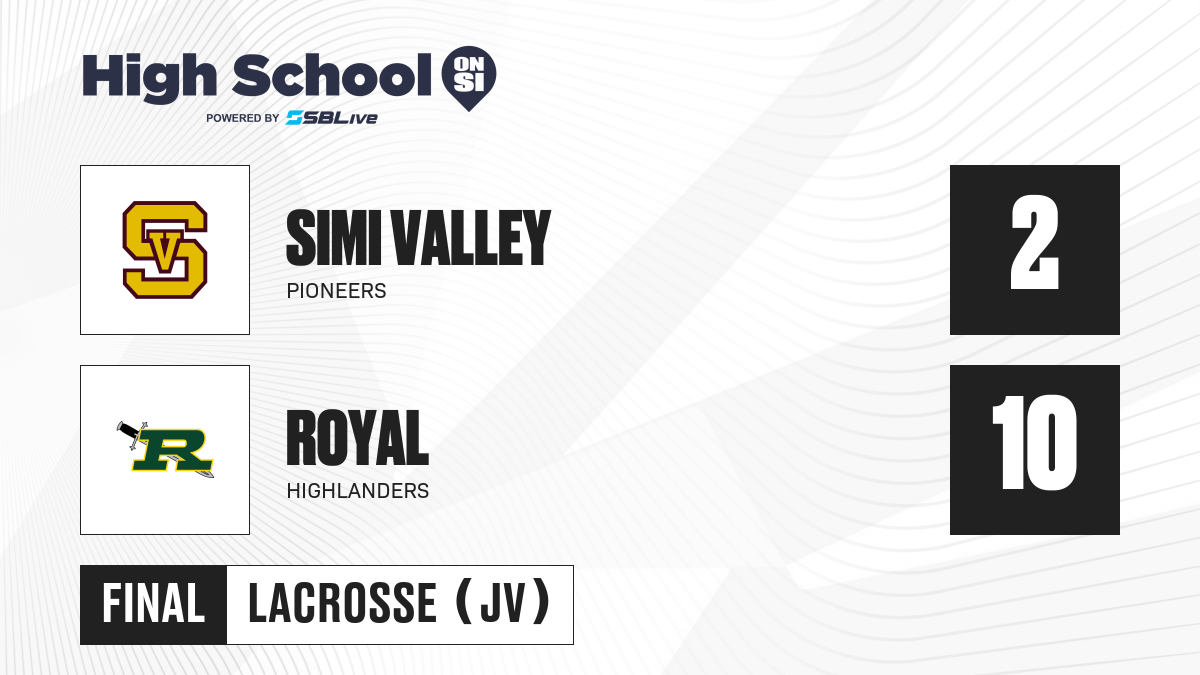 High School ON SI
POWERED BY SBLive

SV

SIMI VALLEY
PIONEERS

2

R

ROYAL
HIGHLANDERS

10

FINAL LACROSSE (JV)